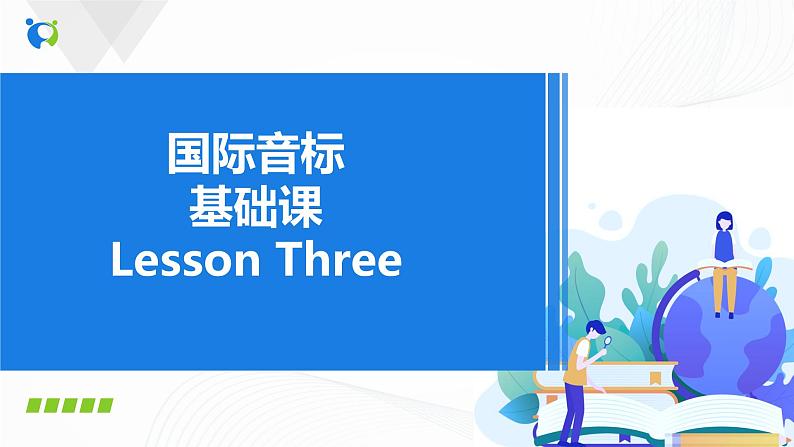 国际音标
基础课
Lesson Three